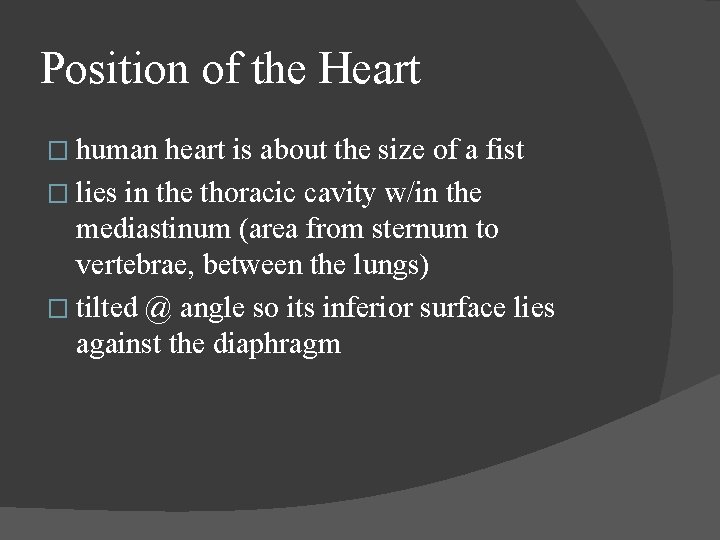 Position of the Heart

□ human heart is about the size of a fist
□ lies in the thoracic cavity w/in the mediastinum (area from sternum to vertebrae, between the lungs)
□ tilted @ angle so its inferior surface lies against the diaphragm